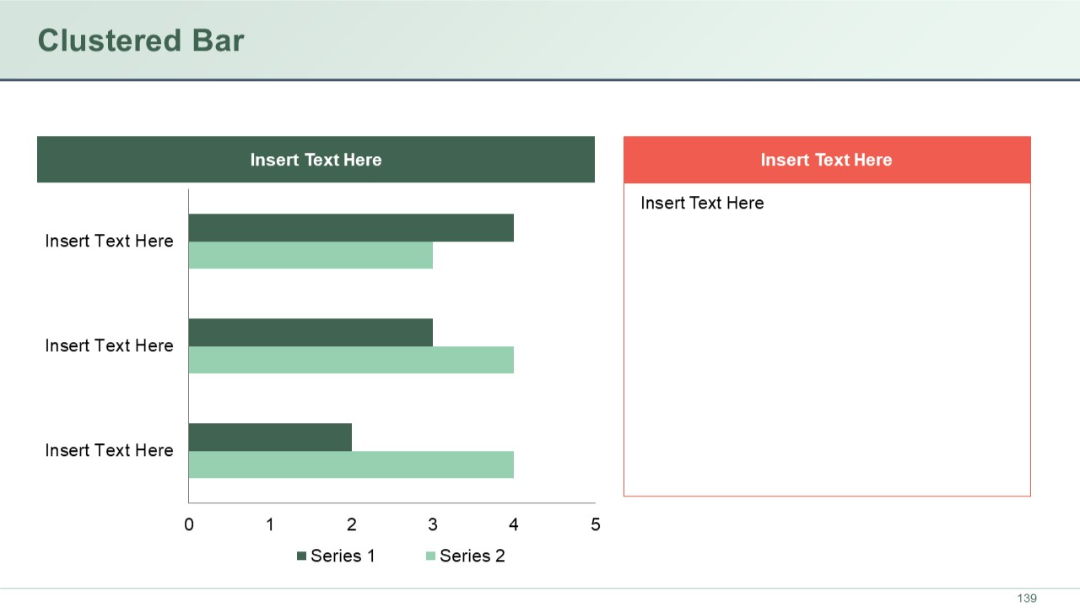 Clustered Bar

Insert Text Here

Insert Text Here

Insert Text Here

Insert Text Here

0 1 2 3 4 5

Series 1 Series 2

Insert Text Here

Insert Text Here

139